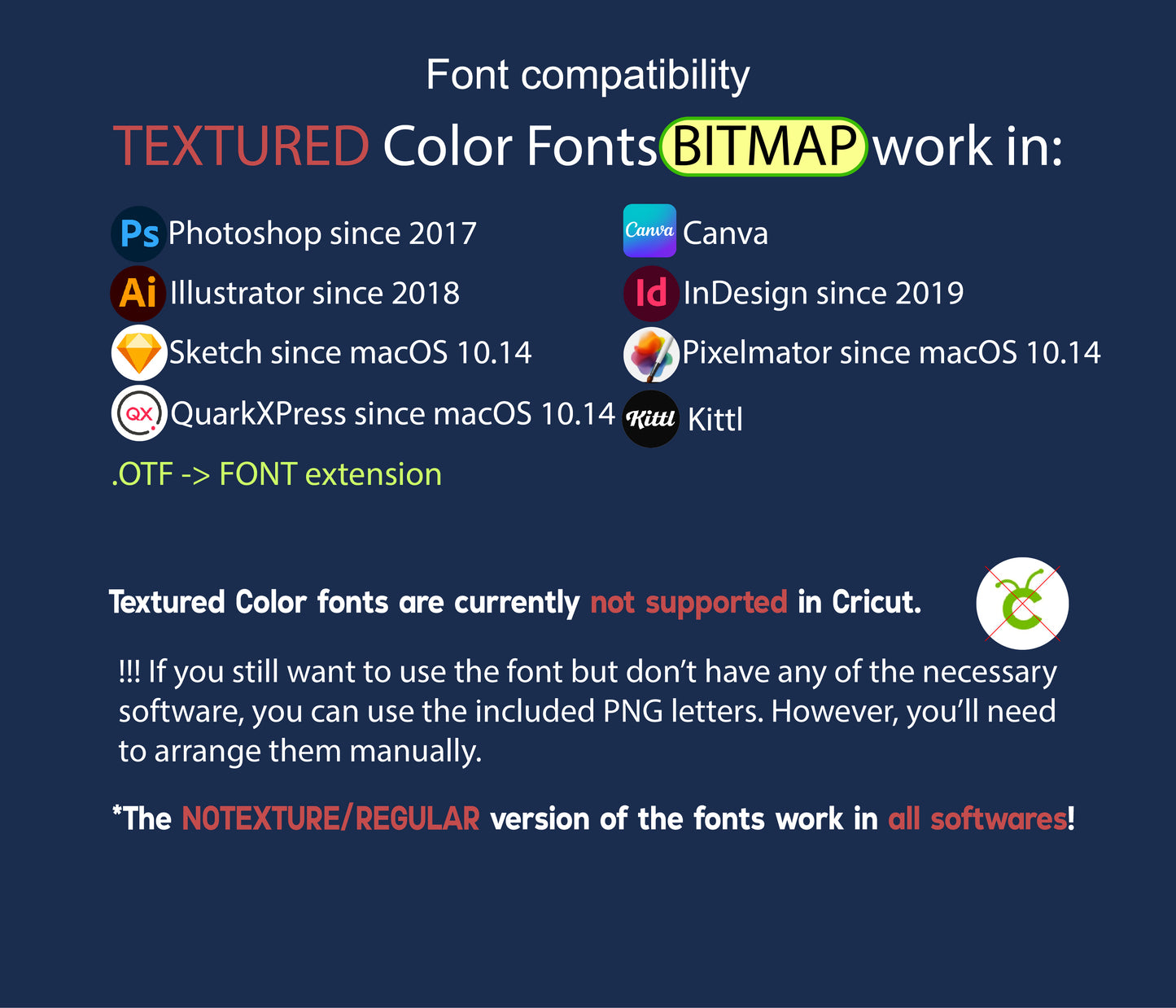 Font compatibility

TEXTURED Color Fonts BITMAP work in:

Ps Photoshop since 2017
Ai Illustrator since 2018
Sketch since macOS 10.14
QX QuarkXPress since macOS 10.14
.OTF -> FONT extension

Canva Canva
Id InDesign since 2019
Pixelmator since macOS 10.14
Kittl Kittl

Textured Color fonts are currently not supported in Cricut.

!!! If you still want to use the font but don't have any of the necessary software, you can use the included PNG letters. However, you'll need to arrange them manually.

*The NOTEXTURE/REGULAR version of the fonts work in all softwares!